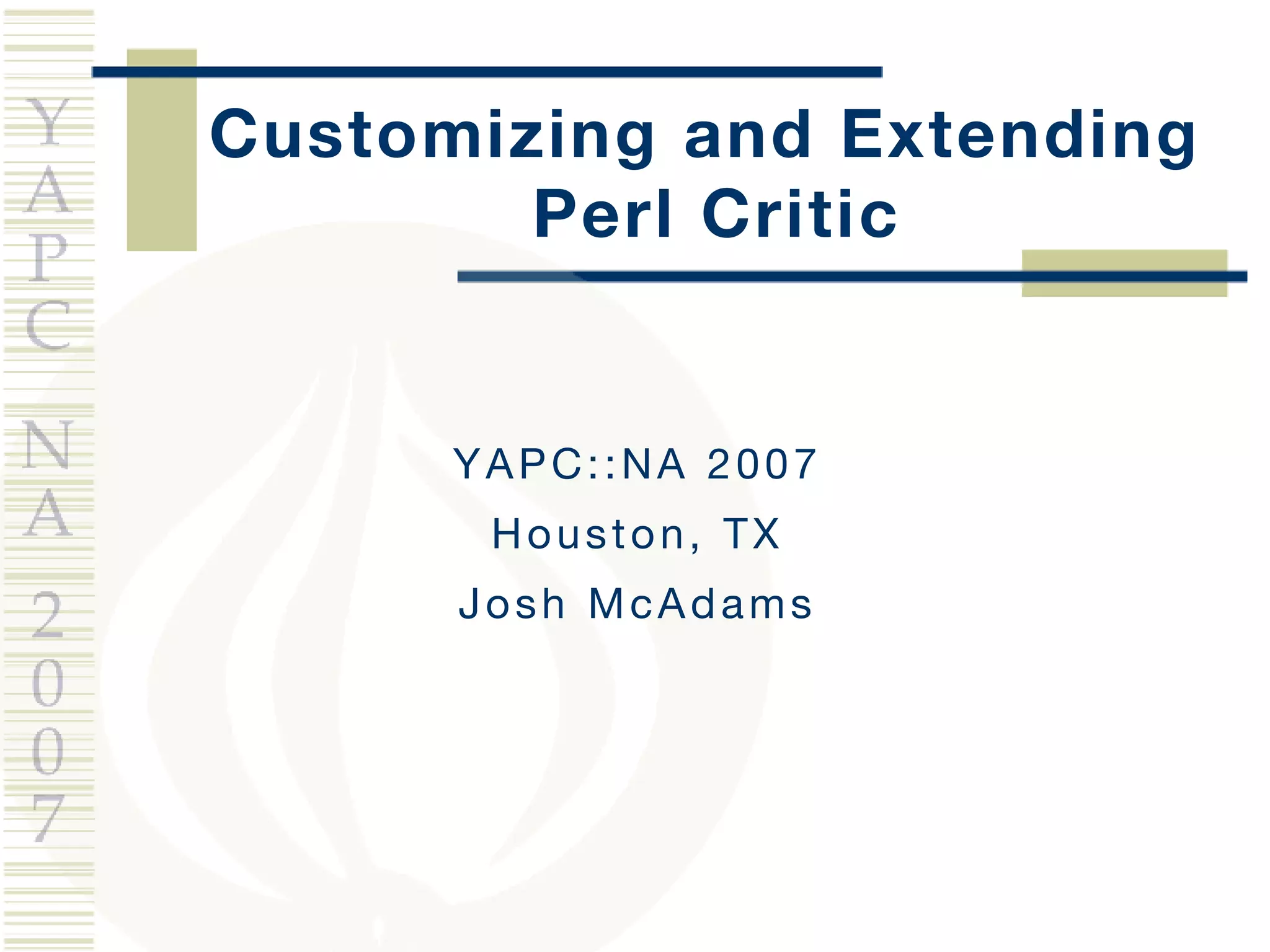 YAPC NA 2007

Customizing and Extending Perl Critic

YAPC::NA 2007

Houston, TX

Josh McAdams